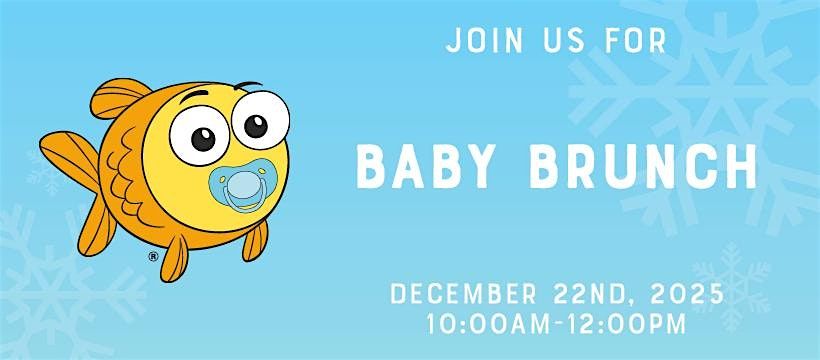 ®

JOIN US FOR

BABY BRUNCH

DECEMBER 22ND, 2025
10:00AM-12:00PM